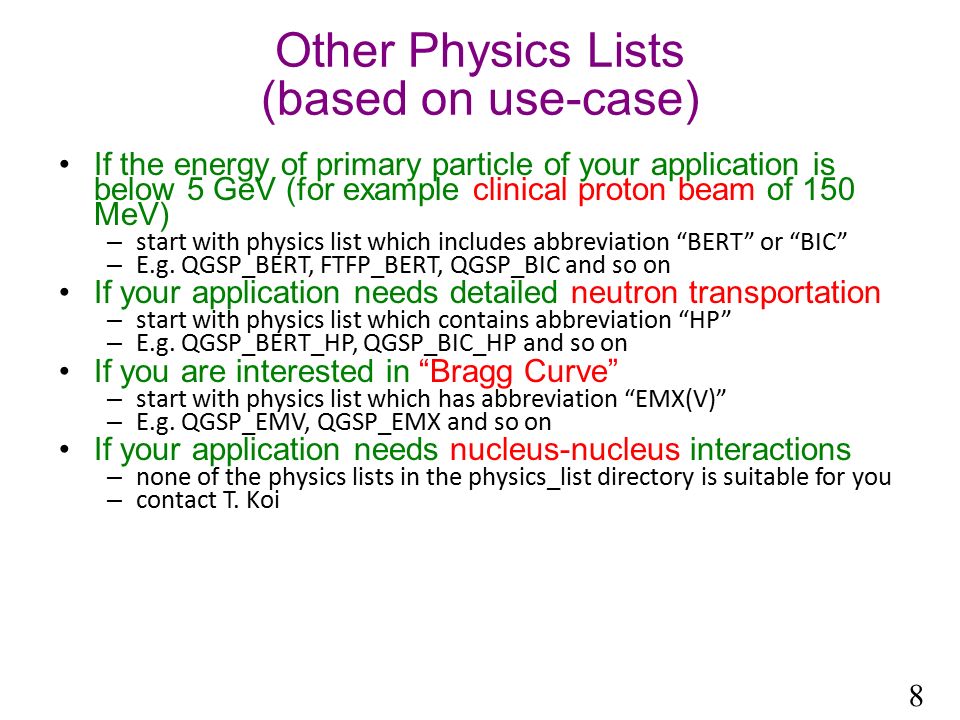 Other Physics Lists
(based on use-case)

• If the energy of primary particle of your application is below 5 GeV (for example clinical proton beam of 150 MeV)
– start with physics list which includes abbreviation “BERT” or “BIC”
– E.g. QGSP_BERT, FTFP_BERT, QGSP_BIC and so on

• If your application needs detailed neutron transportation
– start with physics list which contains abbreviation “HP”
– E.g. QGSP_BERT_HP, QGSP_BIC_HP and so on

• If you are interested in “Bragg Curve”
– start with physics list which has abbreviation “EMX(V)”
– E.g. QGSP_EMV, QGSP_EMX and so on

• If your application needs nucleus-nucleus interactions
– none of the physics lists in the physics_list directory is suitable for you
– contact T. Koi

8